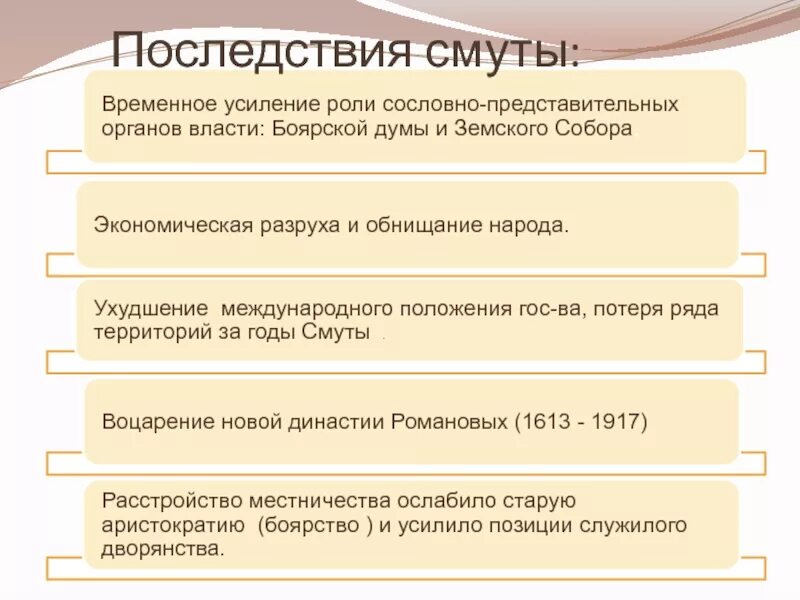 Последствия смуты:

Временное усиление роли сословно-представительных органов власти: Боярской думы и Земского Собора

Экономическая разруха и обнищание народа.

Ухудшение  международного положения гос-ва, потеря ряда территорий за годы Смуты

Воцарение новой династии Романовых (1613 - 1917)

Расстройство местничества ослабило старую аристократию  (боярство ) и усилило позиции служилого дворянства.